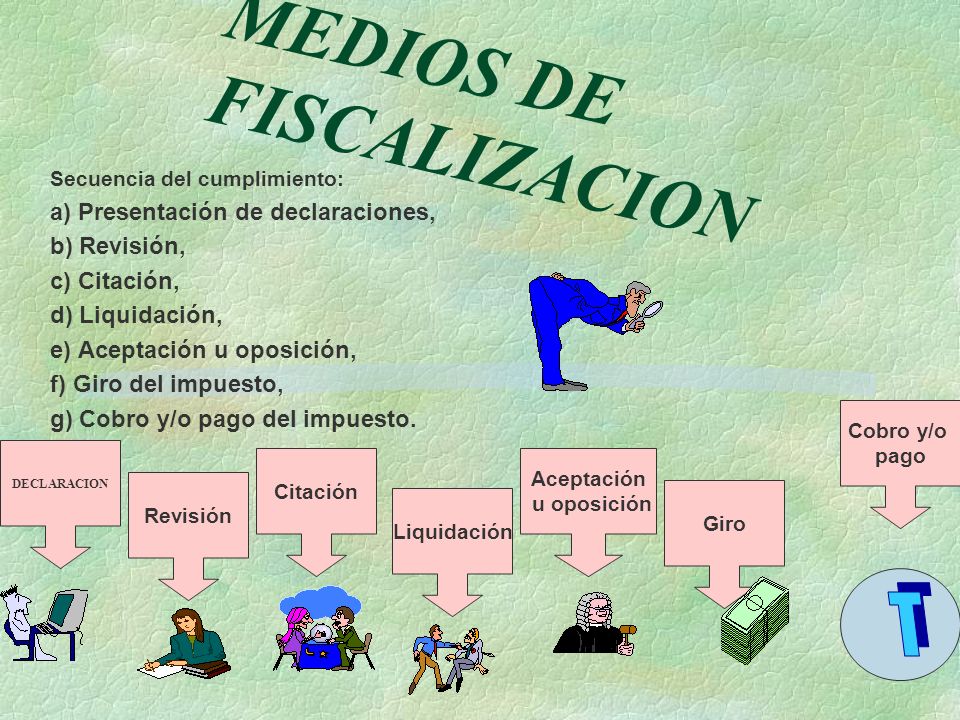 MEDIOS DE FISCALIZACION

Secuencia del cumplimiento:

a) Presentación de declaraciones,
b) Revisión,
c) Citación,
d) Liquidación,
e) Aceptación u oposición,
f) Giro del impuesto,
g) Cobro y/o pago del impuesto.

DECLARACION

Revisión

Citación

Liquidación

Aceptación u oposición

Giro

Cobro y/o pago

T